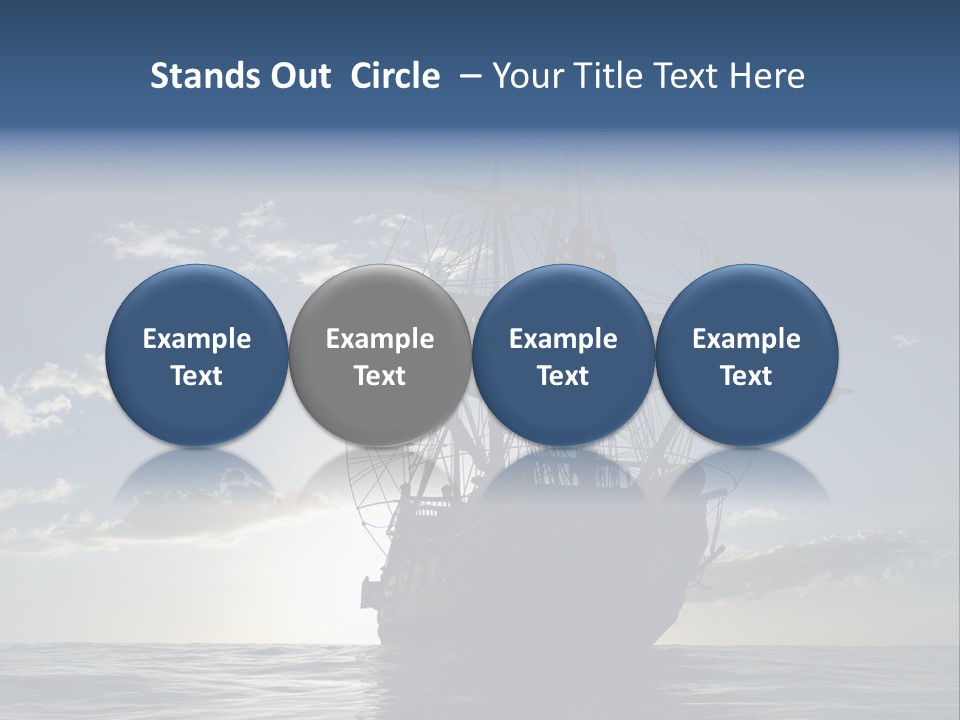 Stands Out Circle – Your Title Text Here

Example Text

Example Text

Example Text

Example Text